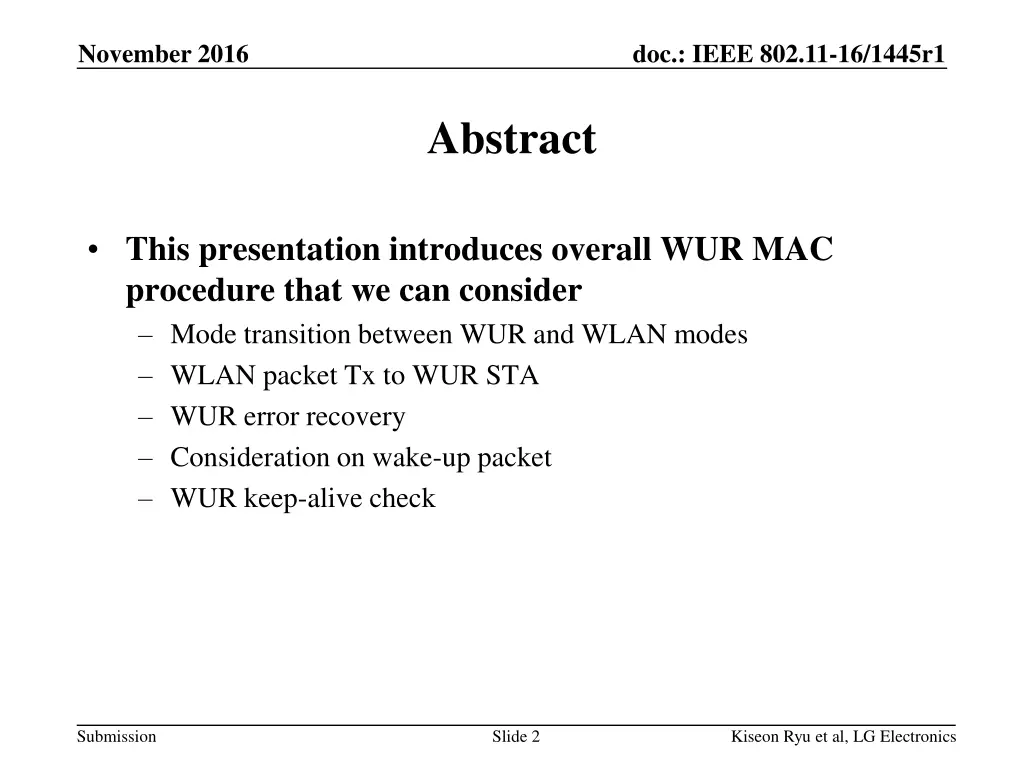 November 2016

doc.: IEEE 802.11-16/1445r1

Abstract

• This presentation introduces overall WUR MAC procedure that we can consider
– Mode transition between WUR and WLAN modes
– WLAN packet Tx to WUR STA
– WUR error recovery
– Consideration on wake-up packet
– WUR keep-alive check

Submission

Slide 2

Kiseon Ryu et al, LG Electronics